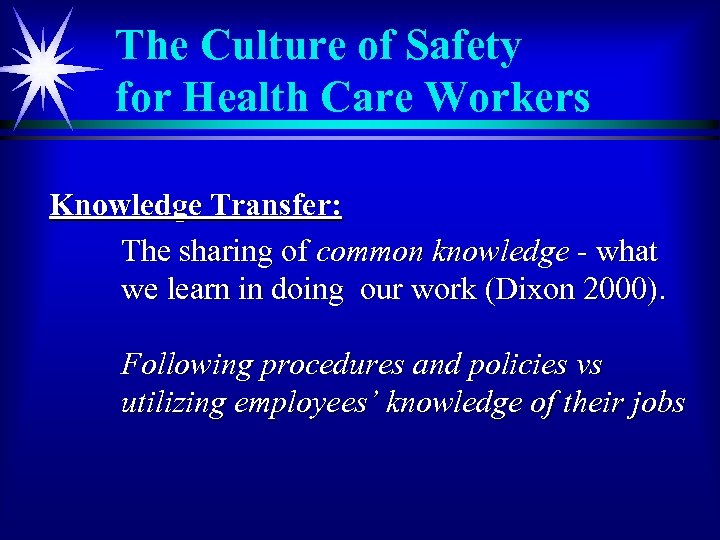 The Culture of Safety for Health Care Workers

Knowledge Transfer:

The sharing of common knowledge - what we learn in doing our work (Dixon 2000).

Following procedures and policies vs utilizing employees' knowledge of their jobs